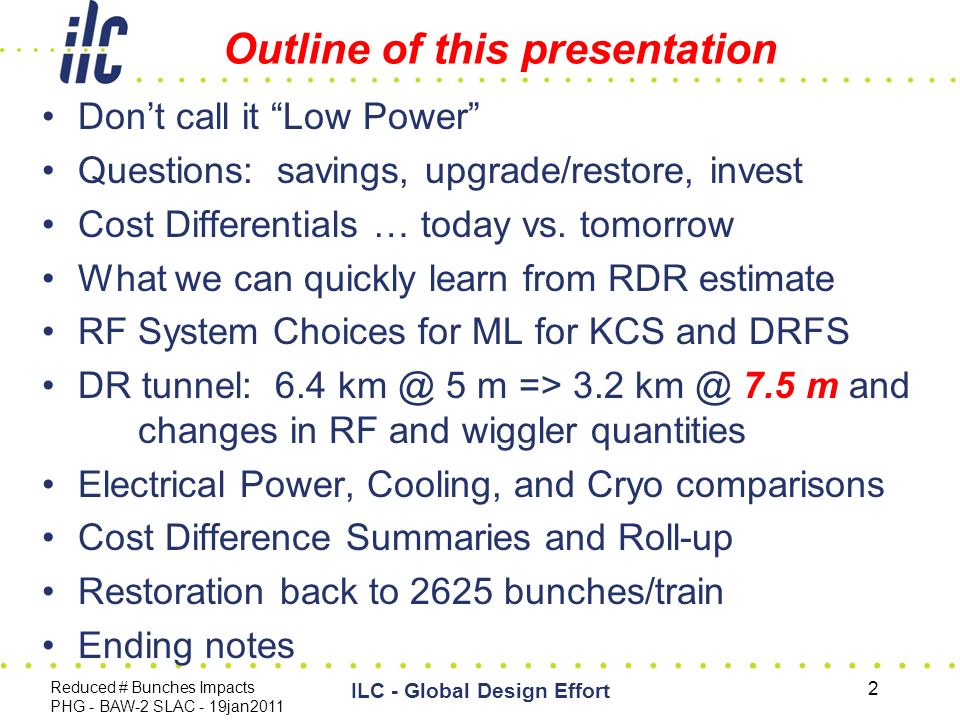 ilc

Outline of this presentation

• Don’t call it “Low Power”
• Questions: savings, upgrade/restore, invest
• Cost Differentials … today vs. tomorrow
• What we can quickly learn from RDR estimate
• RF System Choices for ML for KCS and DRFS
• DR tunnel: 6.4 km @ 5 m => 3.2 km @ 7.5 m and changes in RF and wiggler quantities
• Electrical Power, Cooling, and Cryo comparisons
• Cost Difference Summaries and Roll-up
• Restoration back to 2625 bunches/train
• Ending notes

Reduced # Bunches Impacts
PHG - BAW-2 SLAC - 19jan2011

ILC - Global Design Effort

2